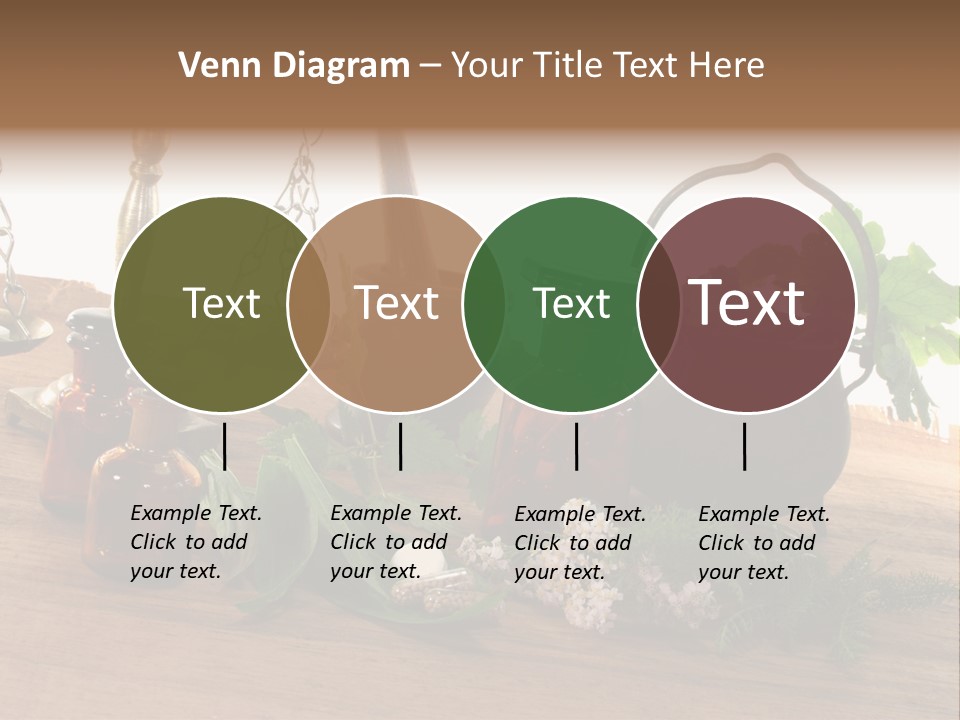 Venn Diagram – Your Title Text Here

Text

Text

Text

Text

Example Text. Click to add your text.

Example Text. Click to add your text.

Example Text. Click to add your text.

Example Text. Click to add your text.